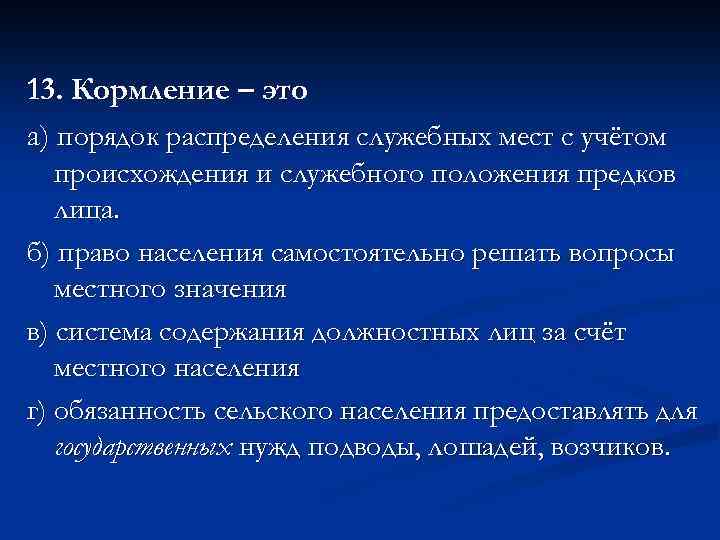 13. Кормление – это

а) порядок распределения служебных мест с учётом происхождения и служебного положения предков лица.

б) право населения самостоятельно решать вопросы местного значения

в) система содержания должностных лиц за счёт местного населения

г) обязанность сельского населения предоставлять для государственных нужд подводы, лошадей, возчиков.